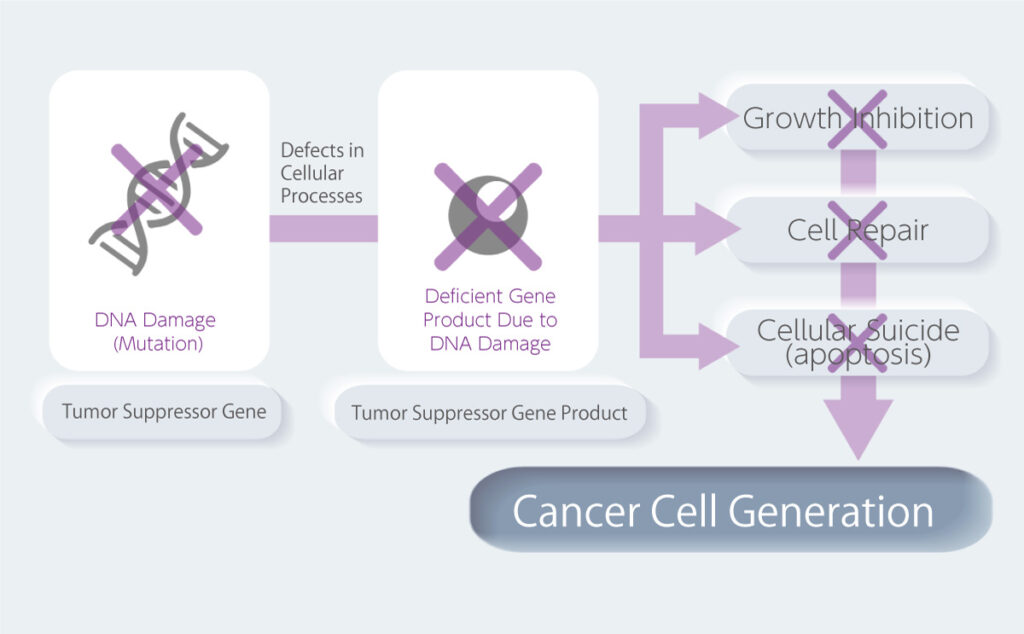 DNA Damage (Mutation)

Tumor Suppressor Gene

Defects in Cellular Processes

Deficient Gene Product Due to DNA Damage

Tumor Suppressor Gene Product

Growth Inhibition

Cell Repair

Cellular Suicide (apoptosis)

Cancer Cell Generation